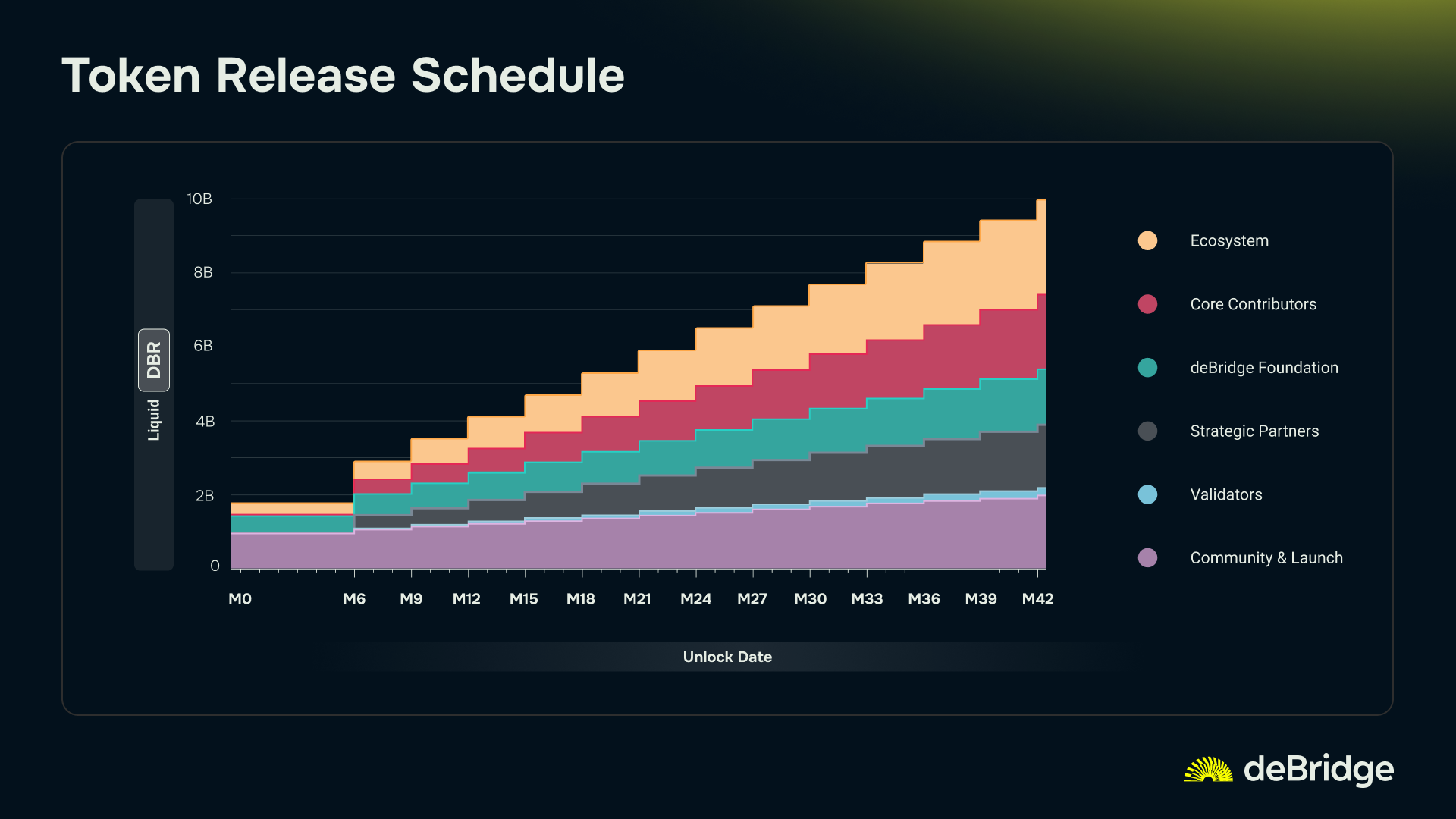 Token Release Schedule

Liquid DBR

10B
8B
6B
4B
2B
0

M0 M6 M9 M12 M15 M18 M21 M24 M27 M30 M33 M36 M39 M42

Unlock Date

Ecosystem
Core Contributors
deBridge Foundation
Strategic Partners
Validators
Community & Launch

deBridge